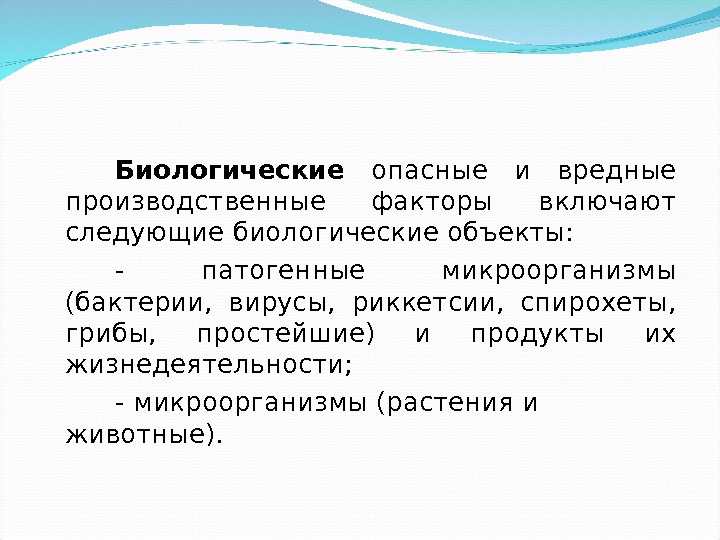 Биологические опасные и вредные производственные факторы включают следующие биологические объекты:

- патогенные микроорганизмы (бактерии, вирусы, риккетсии, спирохеты, грибы, простейшие) и продукты их жизнедеятельности;

- микроорганизмы (растения и животные).